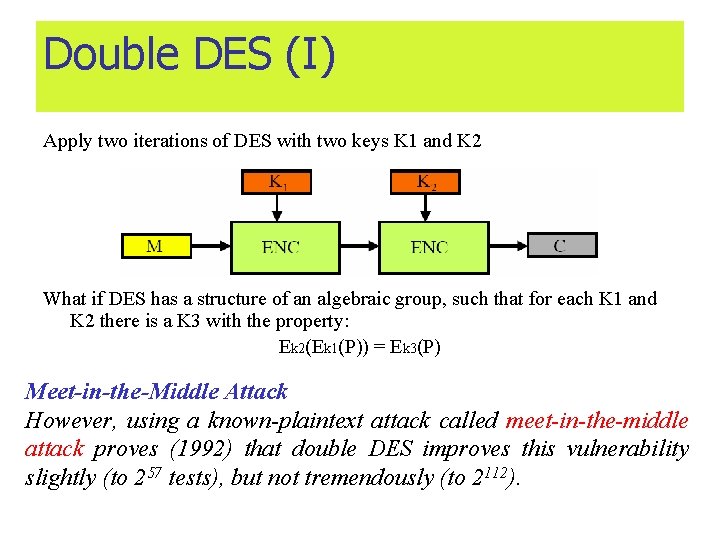 Double DES (I)

Apply two iterations of DES with two keys K1 and K2

$K_1$

$K_2$

M

ENC

ENC

C

What if DES has a structure of an algebraic group, such that for each K1 and K2 there is a K3 with the property:

$E_{k2}(E_{k1}(P)) = E_{k3}(P)$

Meet-in-the-Middle Attack

However, using a known-plaintext attack called meet-in-the-middle attack proves (1992) that double DES improves this vulnerability slightly (to $2^{57}$ tests), but not tremendously (to $2^{112}$).